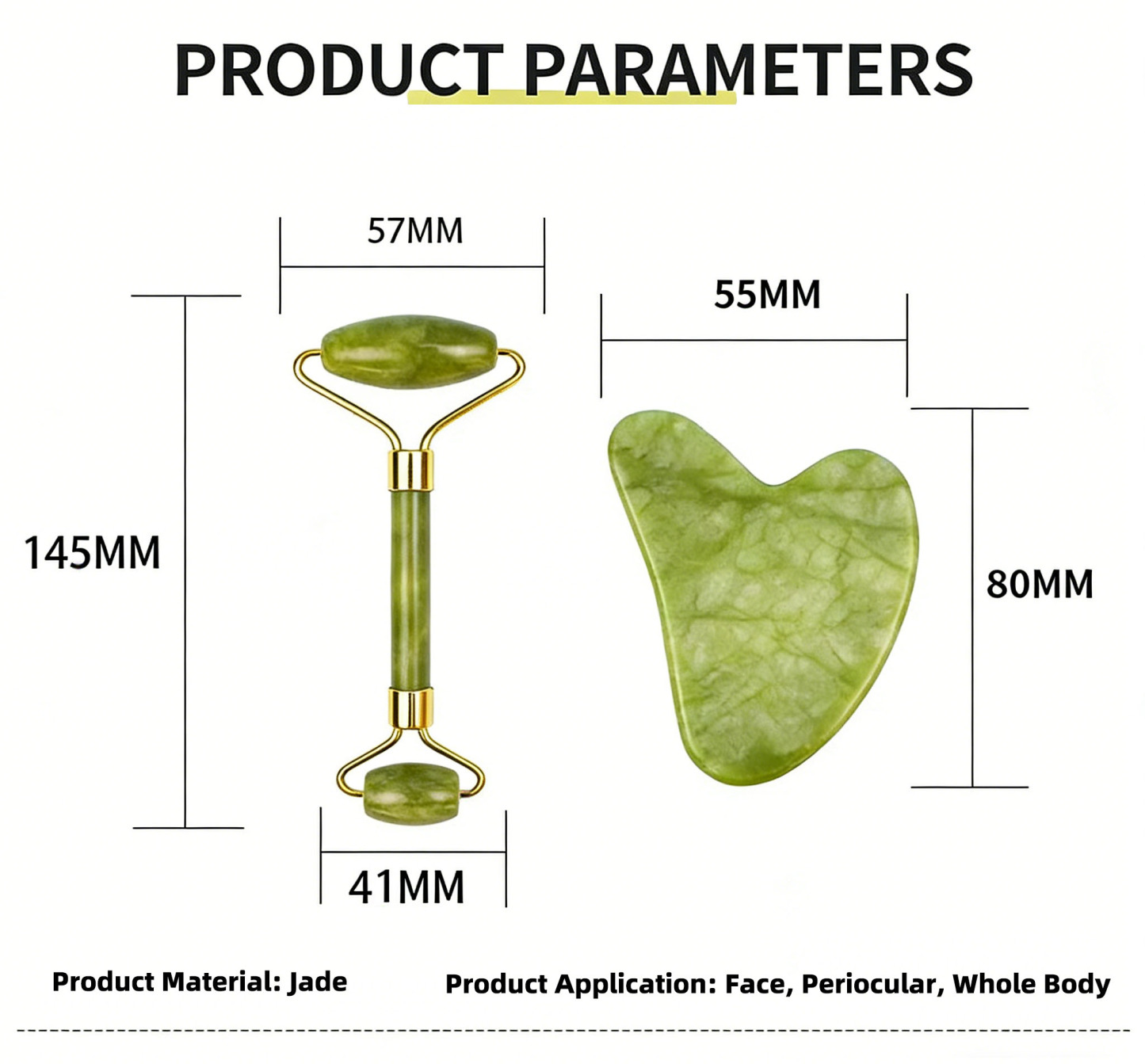 PRODUCT PARAMETERS

57MM

55MM

145MM

80MM

41MM

Product Material: Jade

Product Application: Face, Periocular, Whole Body